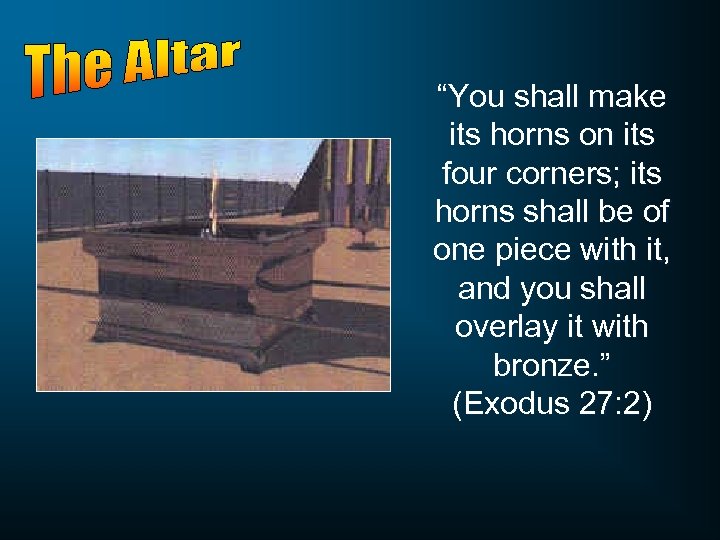 The Altar

“You shall make its horns on its four corners; its horns shall be of one piece with it, and you shall overlay it with bronze.” (Exodus 27:2)